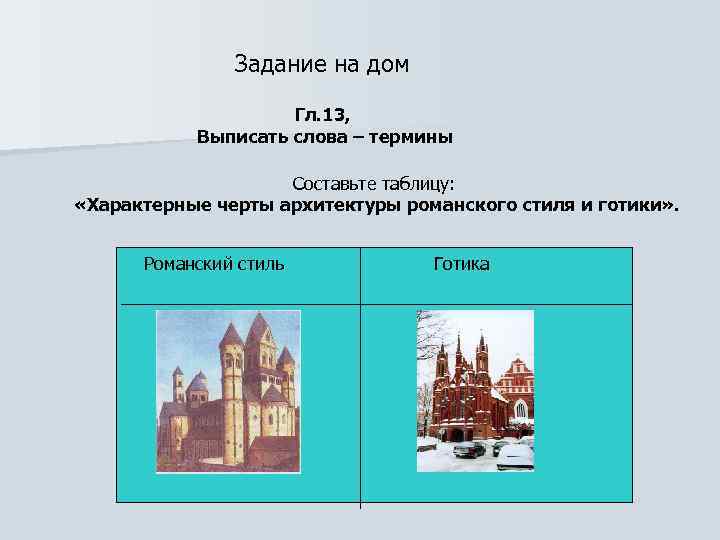 Задание на дом

Гл.13,
Выписать слова – термины

Составьте таблицу:
«Характерные черты архитектуры романского стиля и готики».

| Романский стиль | Готика |
|---|---|
| | |